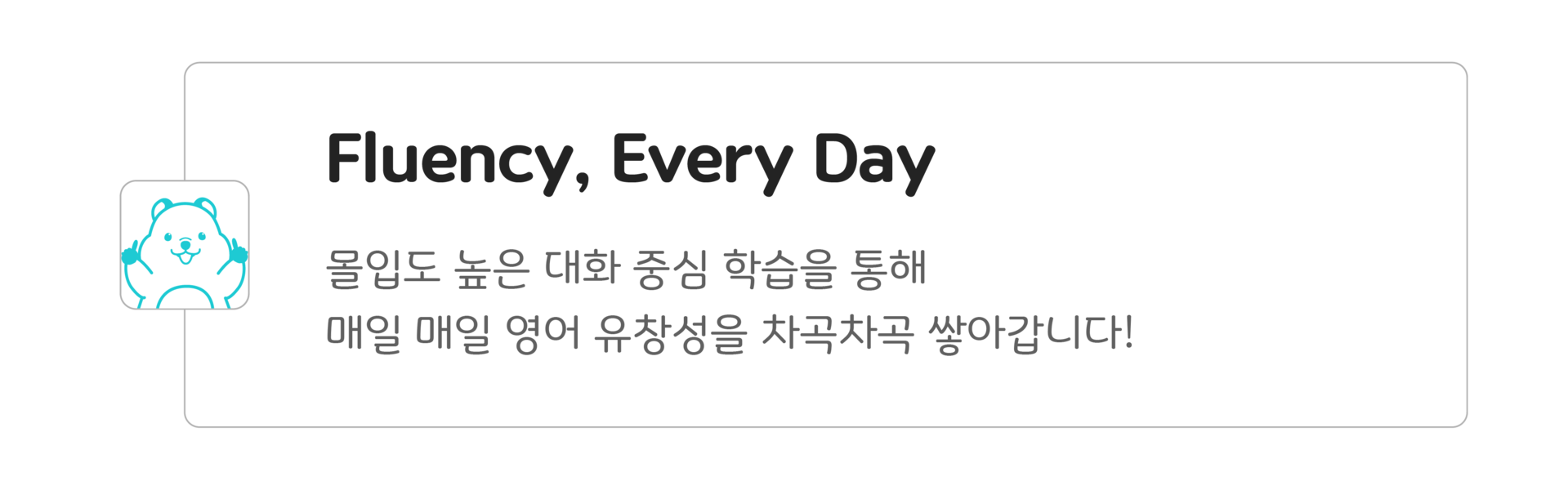 Fluency, Every Day

몰입도 높은 대화 중심 학습을 통해
매일 매일 영어 유창성을 차곡차곡 쌓아갑니다!